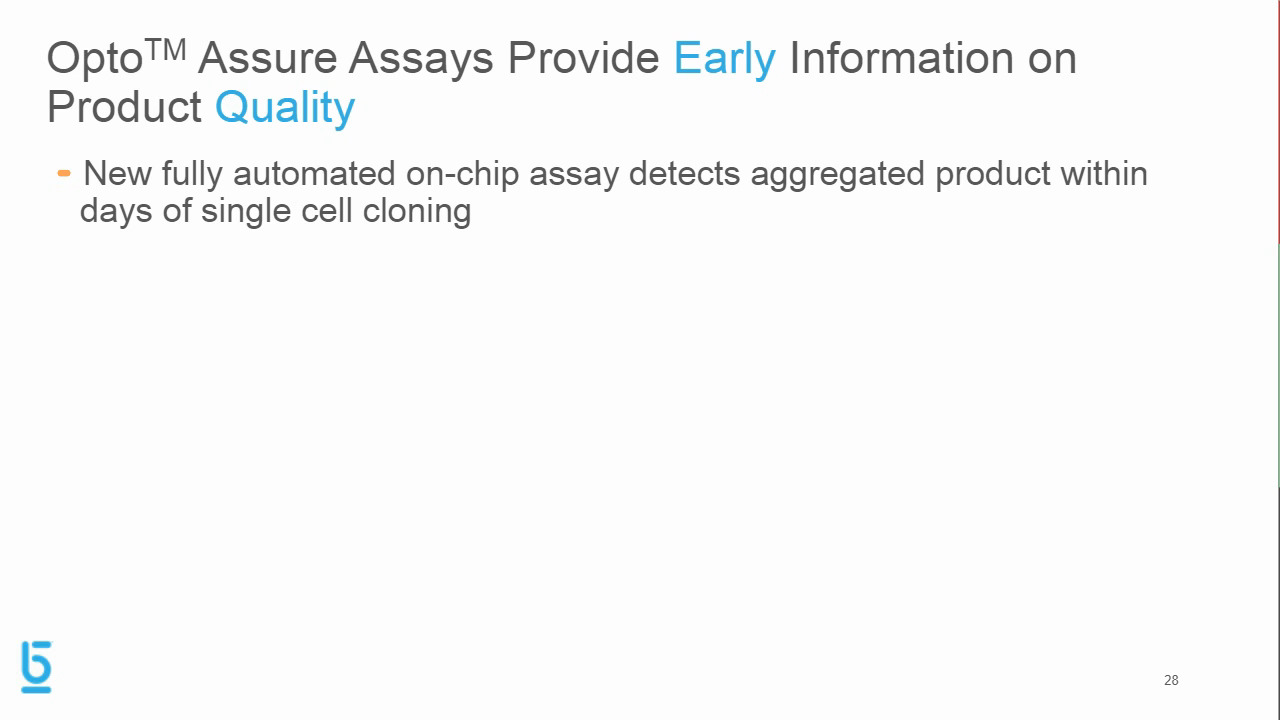 Opto$^{TM}$ Assure Assays Provide Early Information on Product Quality

- New fully automated on-chip assay detects aggregated product within days of single cell cloning

28